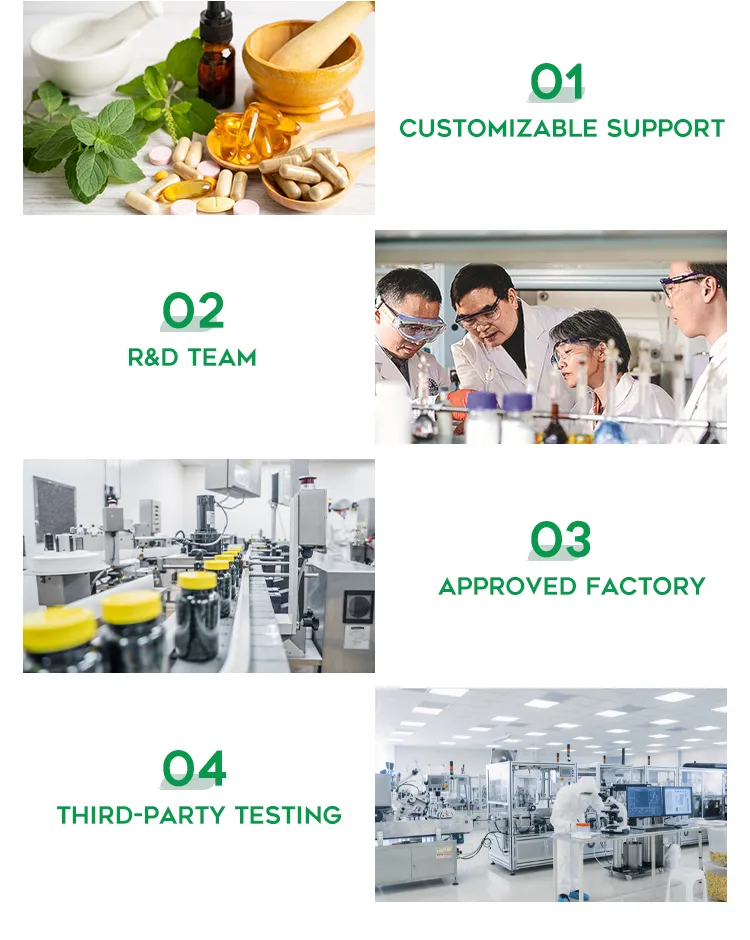 01
CUSTOMIZABLE SUPPORT

02
R&D TEAM

03
APPROVED FACTORY

04
THIRD-PARTY TESTING